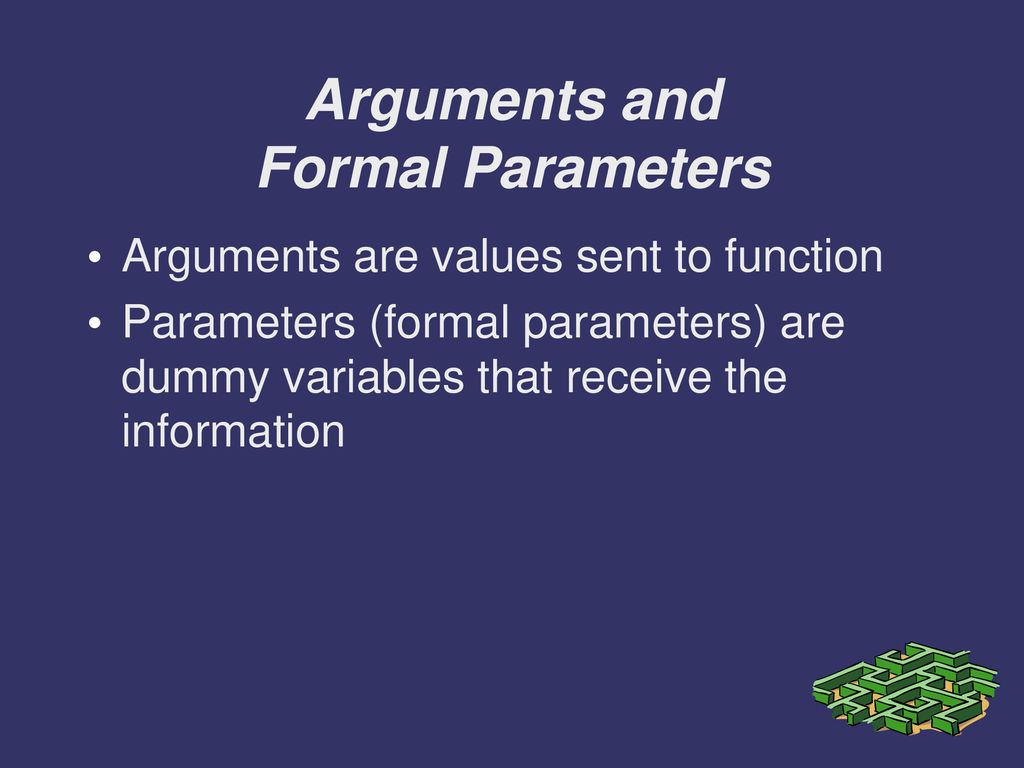 Arguments and
Formal Parameters

• Arguments are values sent to function
• Parameters (formal parameters) are dummy variables that receive the information